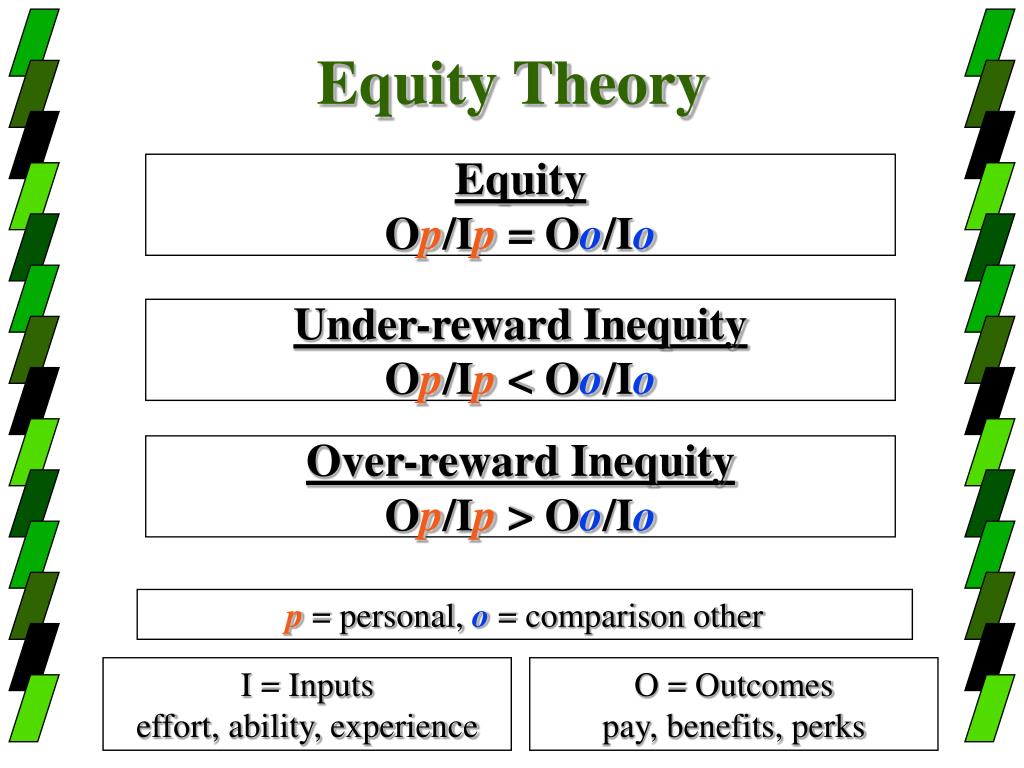 Equity Theory

Equity
Op/Ip = Oo/Io

Under-reward Inequity
Op/Ip < Oo/Io

Over-reward Inequity
Op/Ip > Oo/Io

p = personal, o = comparison other

I = Inputs
effort, ability, experience

O = Outcomes
pay, benefits, perks